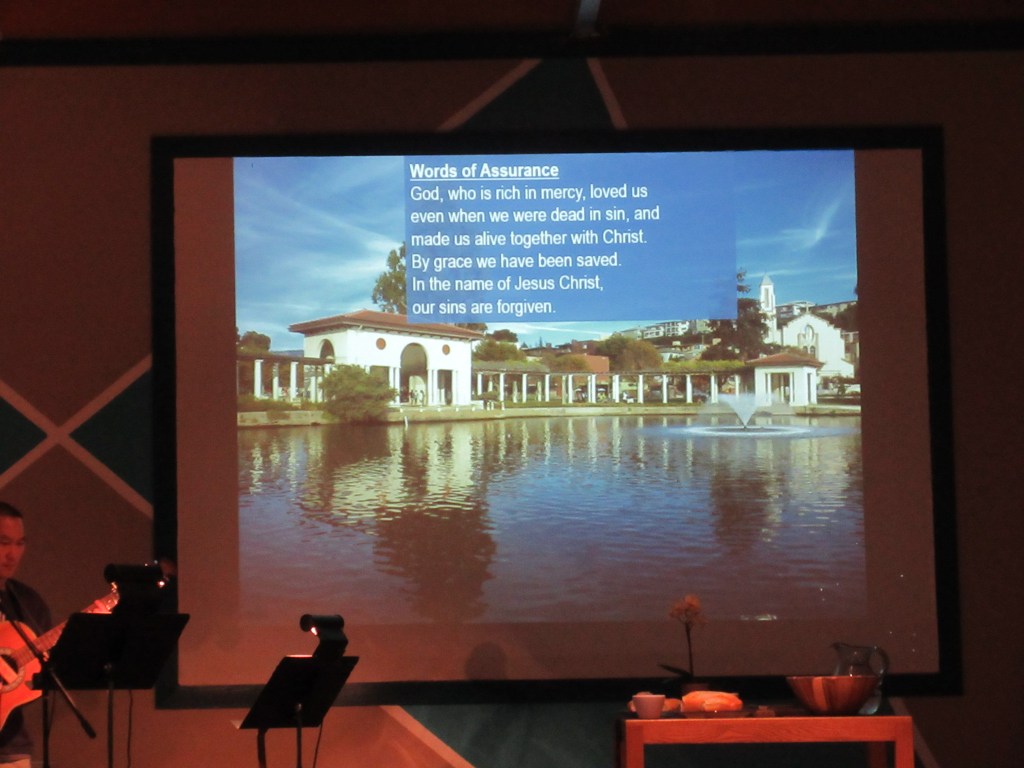 Words of Assurance
God, who is rich in mercy, loved us even when we were dead in sin, and made us alive together with Christ.
By grace we have been saved.
In the name of Jesus Christ, our sins are forgiven.